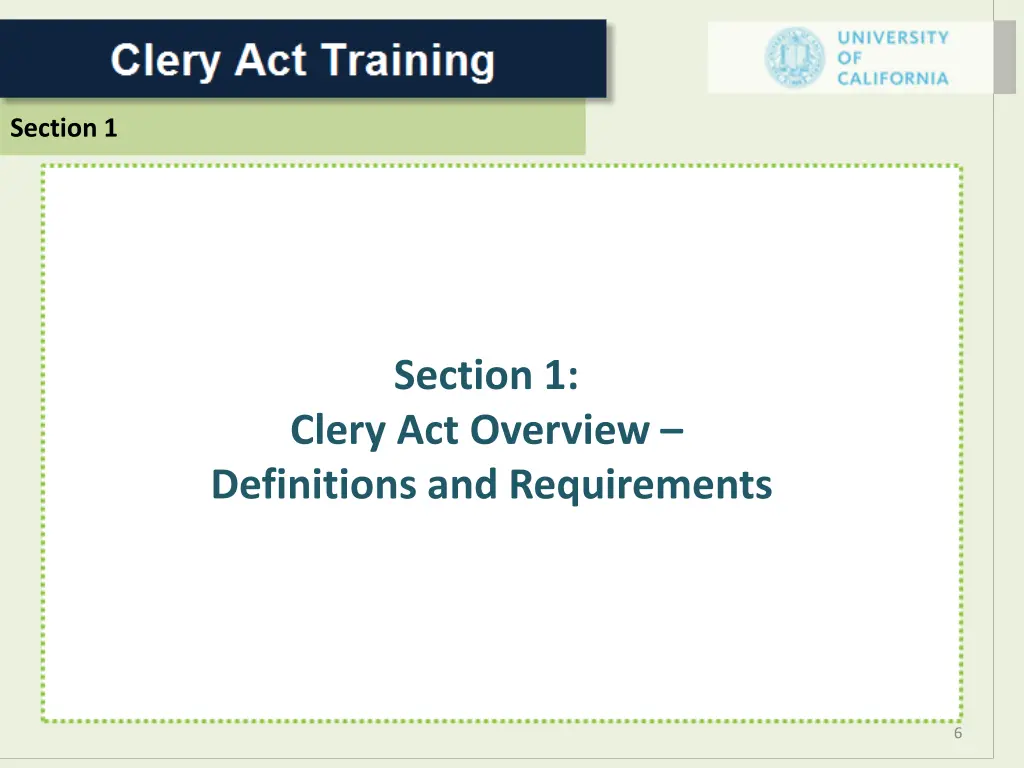 Clery Act Training

UNIVERSITY OF CALIFORNIA

Section 1

Section 1:
Clery Act Overview –
Definitions and Requirements

6